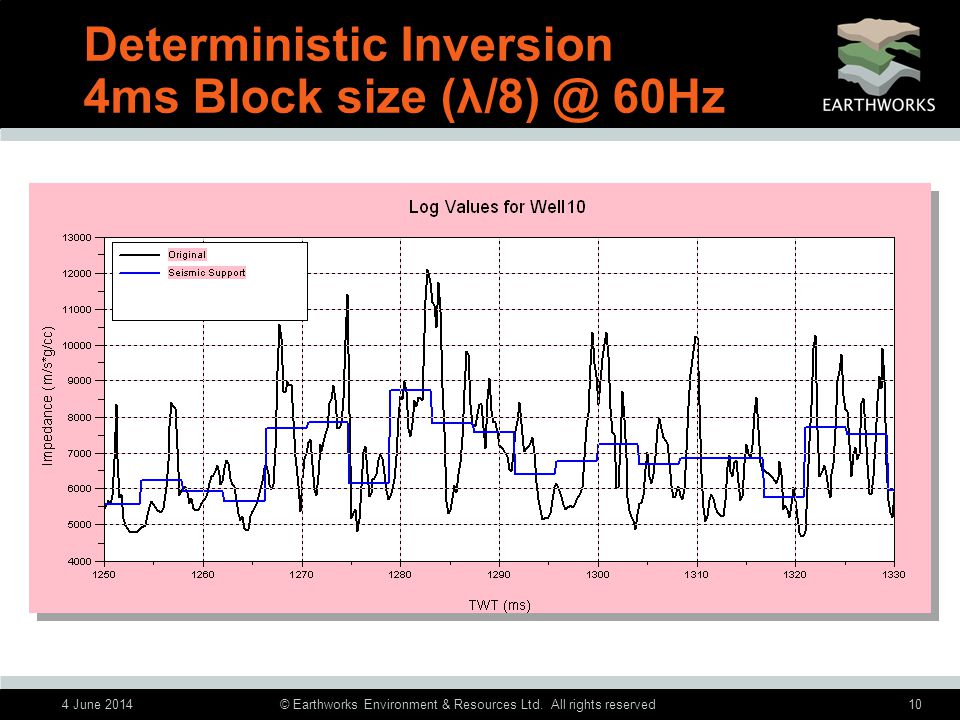 Deterministic Inversion
4ms Block size (λ/8) @ 60Hz

EARTHWORKS

Log Values for Well10

Original
Seismic Support

Impedance (m/s*g/cc)

13000
12000
11000
10000
9000
8000
7000
6000
5000
4000

1250 1260 1270 1280 1290 1300 1310 1320 1330

TWT (ms)

4 June 2014 © Earthworks Environment & Resources Ltd. All rights reserved 10